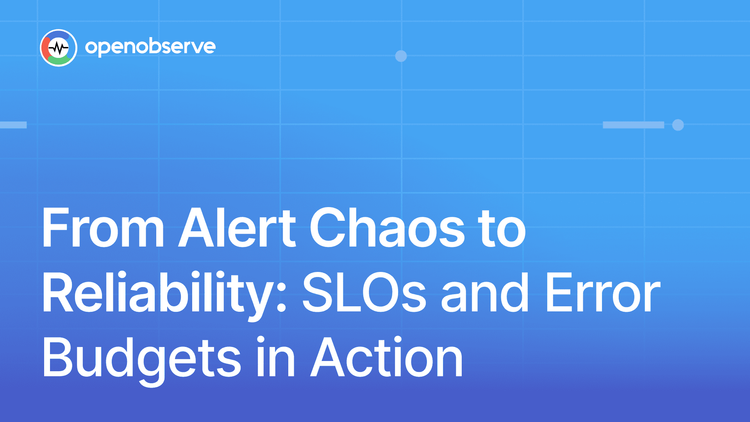 openobserve

From Alert Chaos to Reliability: SLOs and Error Budgets in Action